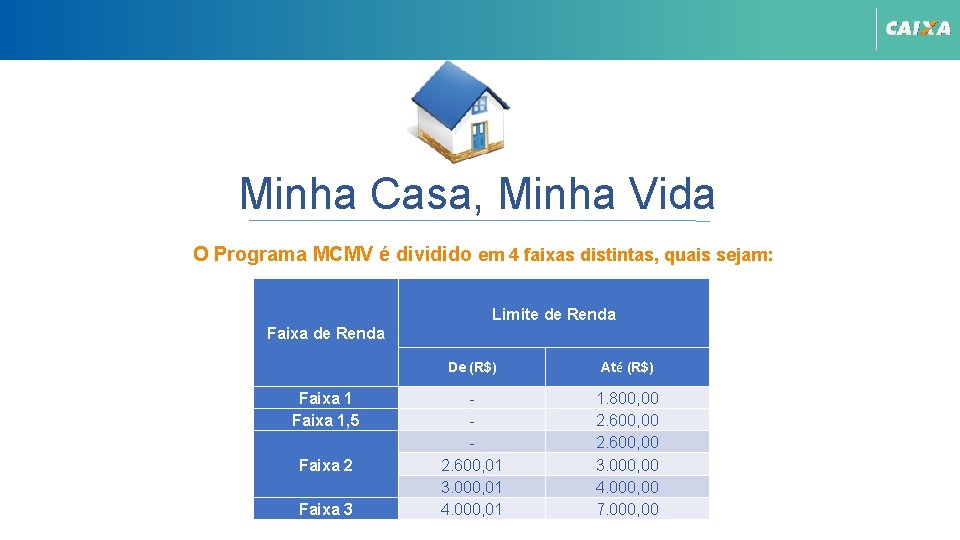 CAIXA

Minha Casa, Minha Vida

O Programa MCMV é dividido em 4 faixas distintas, quais sejam:

| Faixa de Renda | Limite de Renda | |
|---|---|---|
| | De (R$) | Até (R$) |
| Faixa 1 | - | 1.800,00 |
| Faixa 1,5 | - | 2.600,00 |
| Faixa 2 | - | 2.600,00 |
| | 2.600,01 | 3.000,00 |
| | 3.000,01 | 4.000,00 |
| Faixa 3 | 4.000,01 | 7.000,00 |